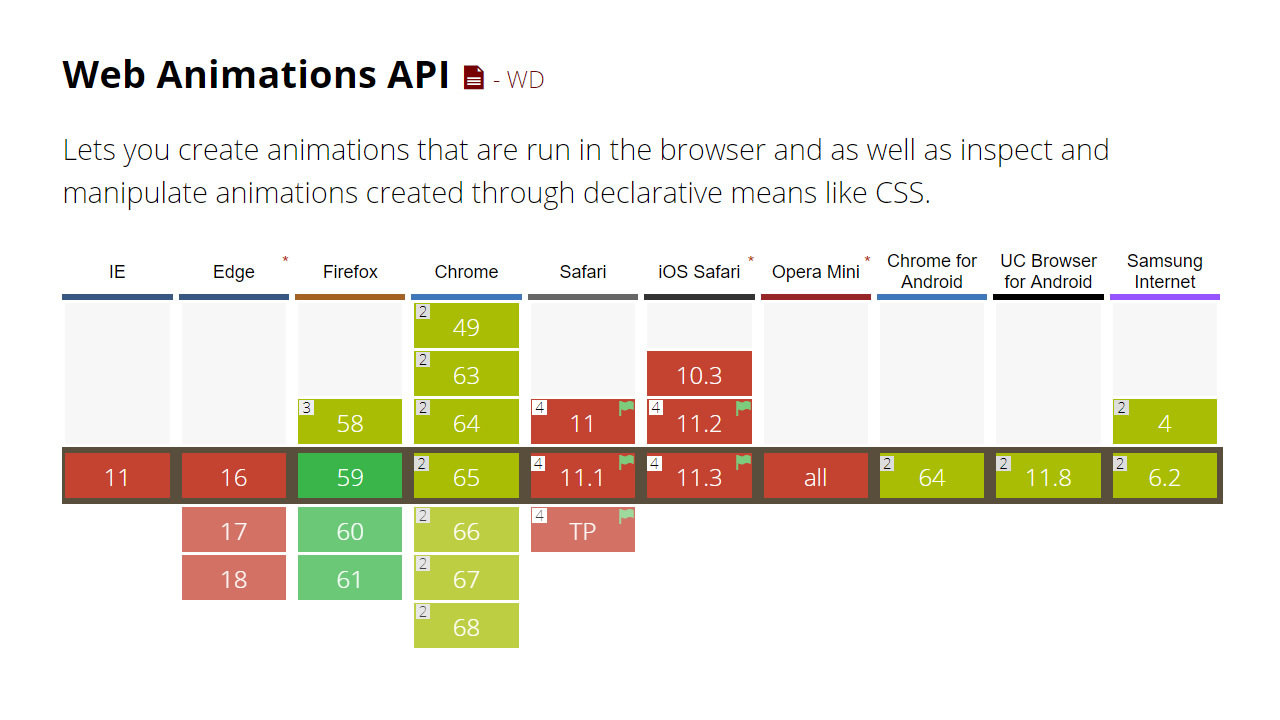 Web Animations API - WD

Lets you create animations that are run in the browser and as well as inspect and manipulate animations created through declarative means like CSS.

| IE | Edge * | Firefox | Chrome | Safari | iOS Safari * | Opera Mini * | Chrome for Android | UC Browser for Android | Samsung Internet |
|---|---|---|---|---|---|---|---|---|---|
| | | | 2 49 | | | | | | |
| | | | 2 63 | | 10.3 | | | | |
| | | 3 58 | 2 64 | 4 11 | 4 11.2 | | | | 2 4 |
| 11 | 16 | 59 | 2 65 | 4 11.1 | 4 11.3 | all | 2 64 | 2 11.8 | 2 6.2 |
| | 17 | 60 | 2 66 | 4 TP | | | | | |
| | 18 | 61 | 2 67 | | | | | | |
| | | | 2 68 | | | | | | |